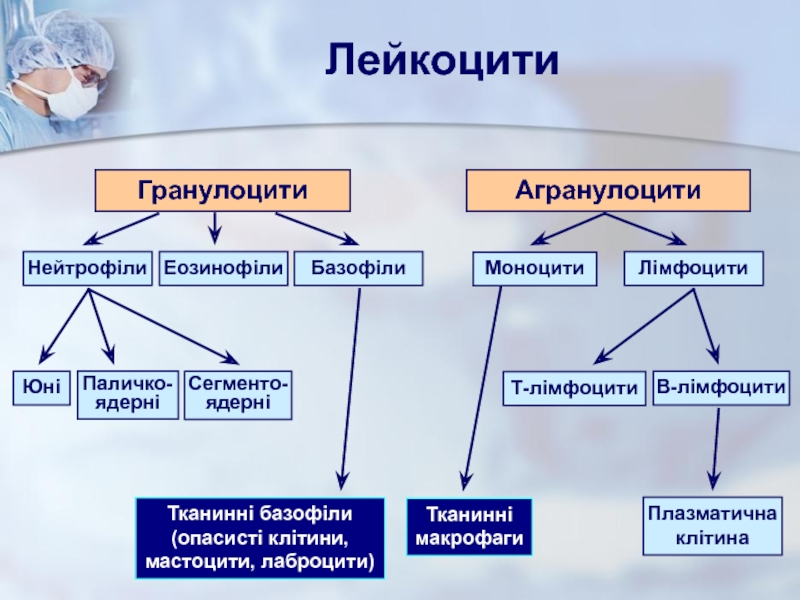 Лейкоцити

Гранулоцити

Агранулоцити

Нейтрофіли

Еозинофіли

Базофіли

Моноцити

Лімфоцити

Юні

Паличко-ядерні

Сегменто-ядерні

Т-лімфоцити

В-лімфоцити

Тканинні базофіли (опасисті клітини, мастоцити, лаброцити)

Тканинні макрофаги

Плазматична клітина